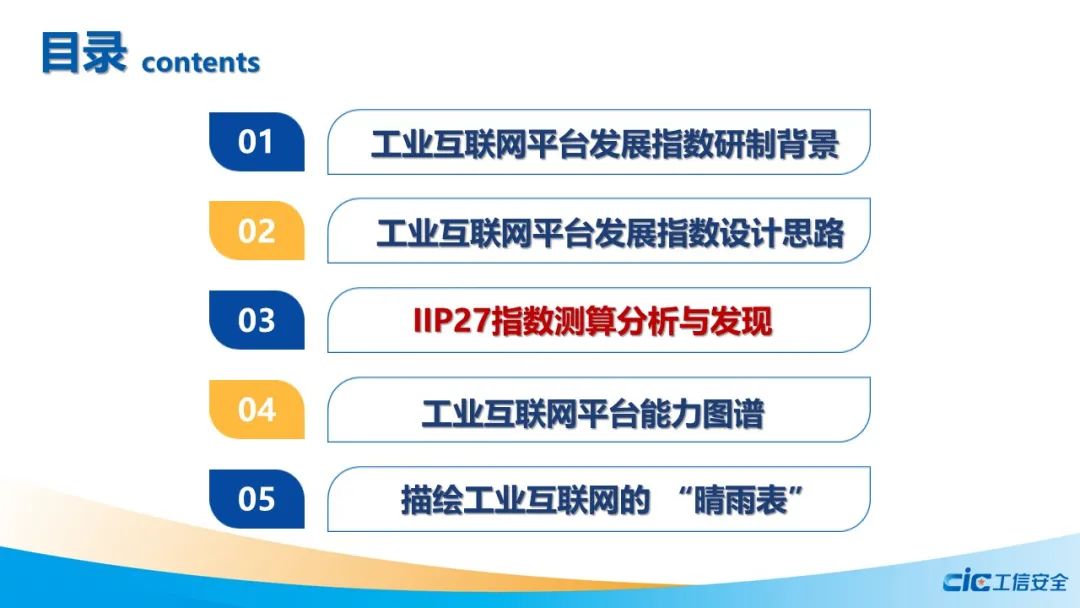 目录 contents

01 工业互联网平台发展指数研制背景

02 工业互联网平台发展指数设计思路

03 IIP27指数测算分析与发现

04 工业互联网平台能力图谱

05 描绘工业互联网的 “晴雨表”

cic 工信安全